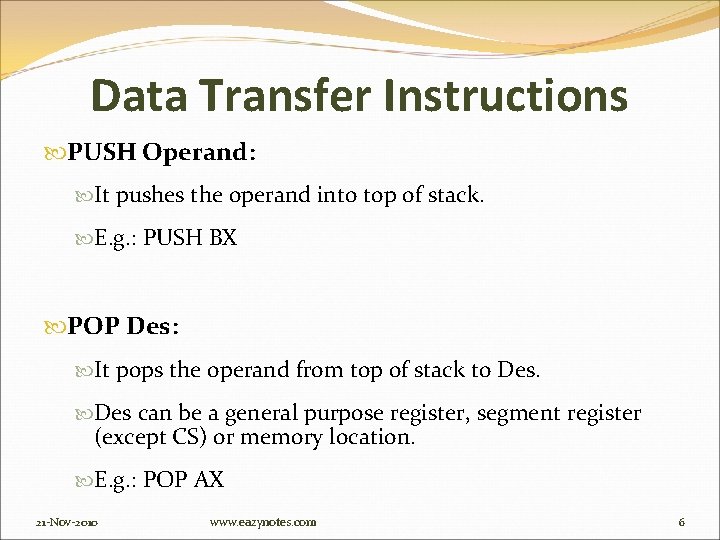 Data Transfer Instructions

PUSH Operand:

It pushes the operand into top of stack.

E.g.: PUSH BX

POP Des:

It pops the operand from top of stack to Des.

Des can be a general purpose register, segment register (except CS) or memory location.

E.g.: POP AX

21-Nov-2010

www.eazynotes.com

6